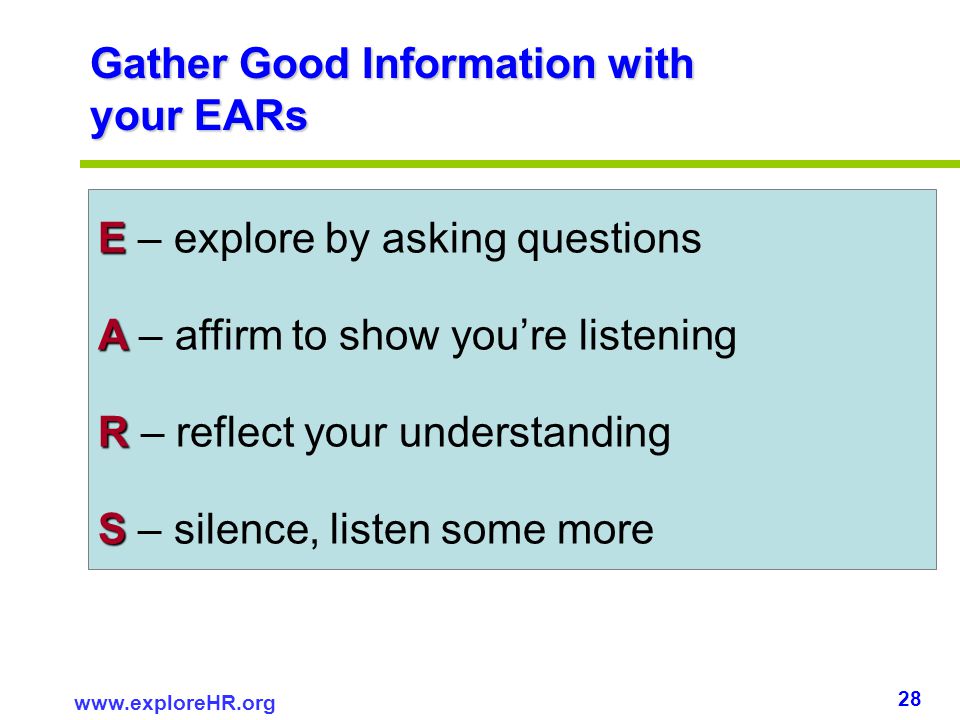 Gather Good Information with your EARs

E – explore by asking questions

A – affirm to show you’re listening

R – reflect your understanding

S – silence, listen some more

www.exploreHR.org

28